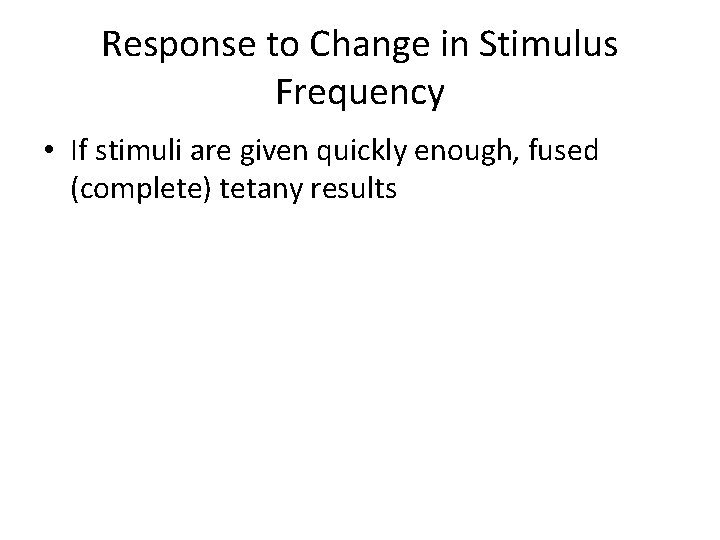 Response to Change in Stimulus Frequency

• If stimuli are given quickly enough, fused (complete) tetany results